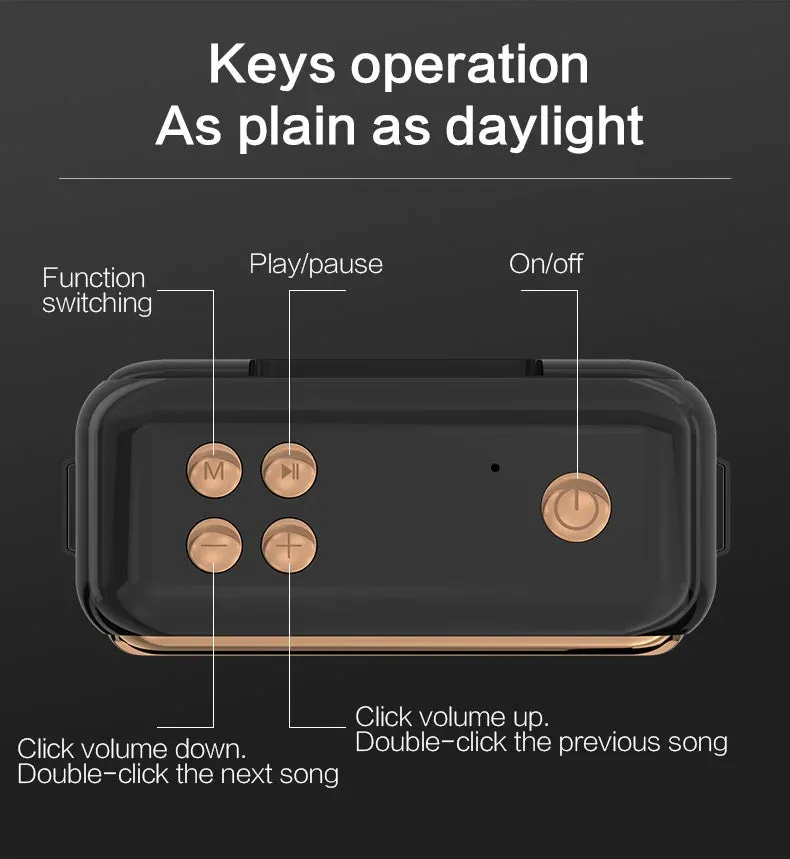 Keys operation
As plain as daylight

Function switching

Play/pause

On/off

M

Click volume down.
Double-click the next song

Click volume up.
Double-click the previous song